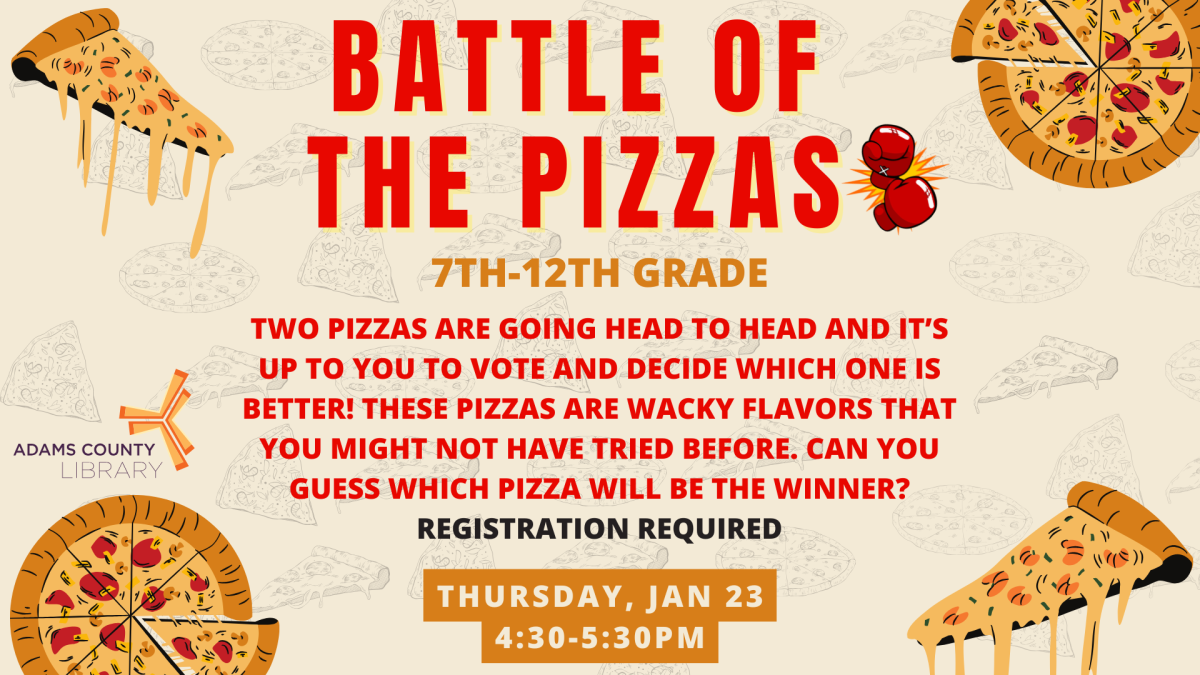 BATTLE OF THE PIZZAS

7TH-12TH GRADE

TWO PIZZAS ARE GOING HEAD TO HEAD AND IT'S UP TO YOU TO VOTE AND DECIDE WHICH ONE IS BETTER! THESE PIZZAS ARE WACKY FLAVORS THAT YOU MIGHT NOT HAVE TRIED BEFORE. CAN YOU GUESS WHICH PIZZA WILL BE THE WINNER?

REGISTRATION REQUIRED

ADAMS COUNTY LIBRARY

THURSDAY, JAN 23
4:30-5:30PM